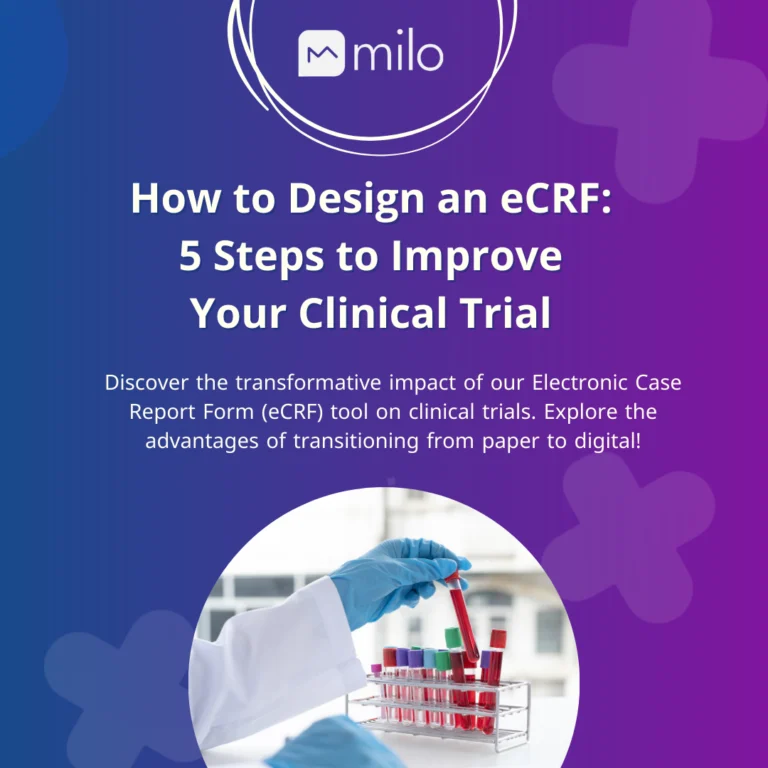 milo

How to Design an eCRF: 5 Steps to Improve Your Clinical Trial

Discover the transformative impact of our Electronic Case Report Form (eCRF) tool on clinical trials. Explore the advantages of transitioning from paper to digital!